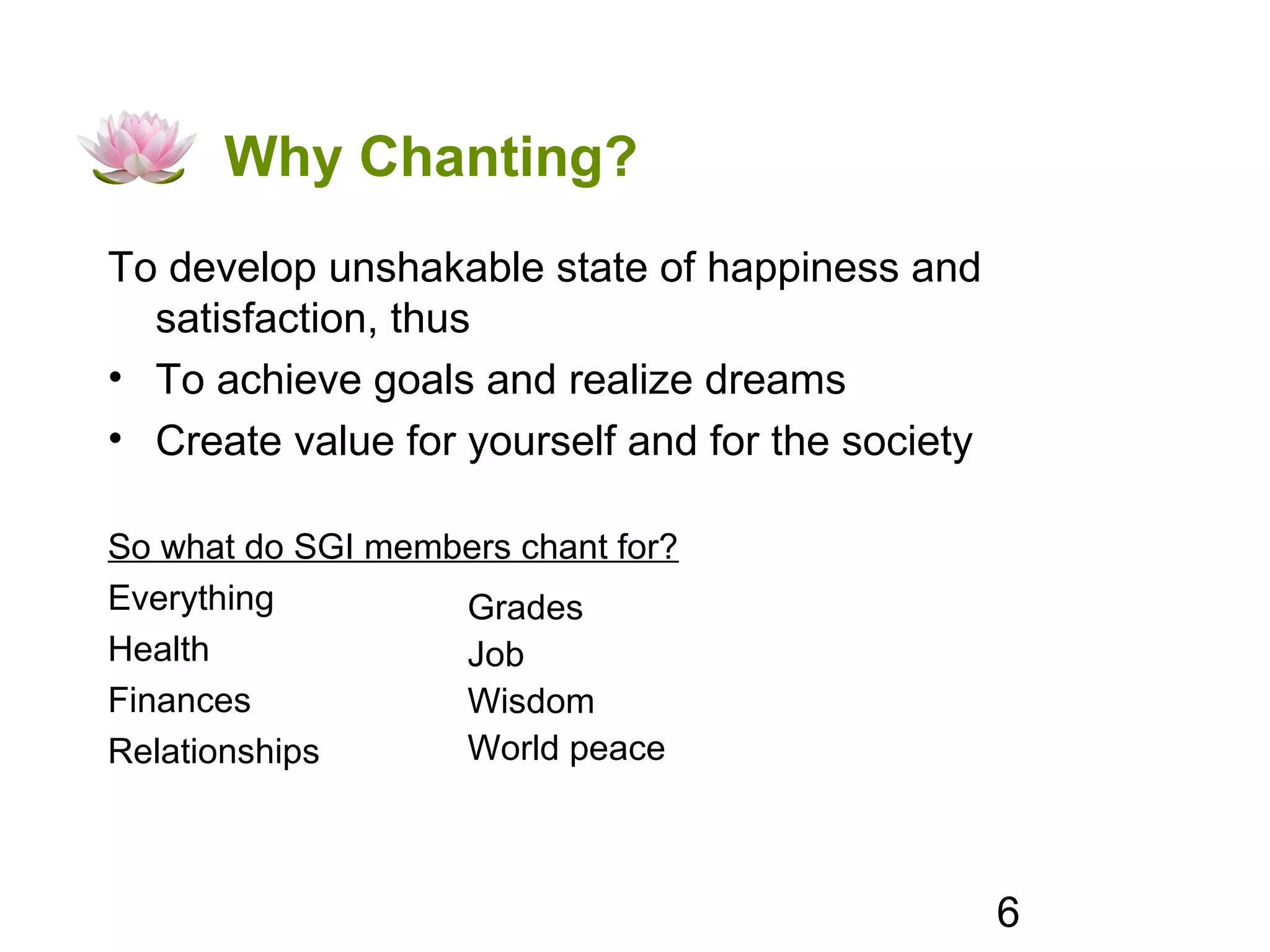 Why Chanting?

To develop unshakable state of happiness and satisfaction, thus

• To achieve goals and realize dreams
• Create value for yourself and for the society

So what do SGI members chant for?

Everything
Health
Finances
Relationships

Grades
Job
Wisdom
World peace

6